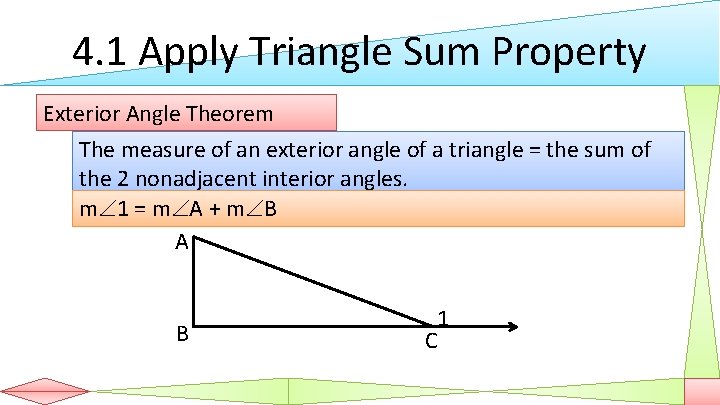 4.1 Apply Triangle Sum Property

Exterior Angle Theorem

The measure of an exterior angle of a triangle = the sum of the 2 nonadjacent interior angles.

$m\angle 1 = m\angle A + m\angle B$

A

B

C

1